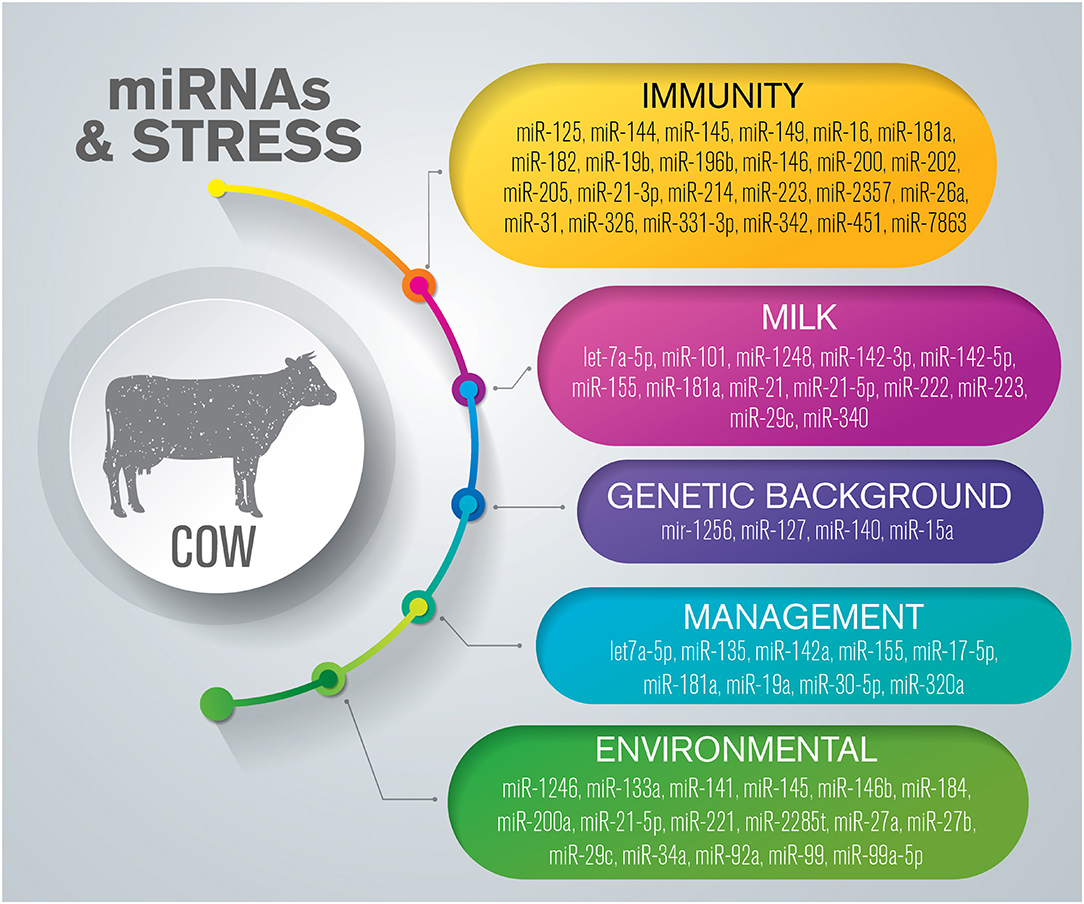 miRNAs & STRESS

COW

IMMUNITY

miR-125, miR-144, miR-145, miR-149, miR-16, miR-181a, miR-182, miR-19b, miR-196b, miR-146, miR-200, miR-202, miR-205, miR-21-3p, miR-214, miR-223, miR-2357, miR-26a, miR-31, miR-326, miR-331-3p, miR-342, miR-451, miR-7863

MILK

let-7a-5p, miR-101, miR-1248, miR-142-3p, miR-142-5p, miR-155, miR-181a, miR-21, miR-21-5p, miR-222, miR-223, miR-29c, miR-340

GENETIC BACKGROUND

mir-1256, miR-127, miR-140, miR-15a

MANAGEMENT

let7a-5p, miR-135, miR-142a, miR-155, miR-17-5p, miR-181a, miR-19a, miR-30-5p, miR-320a

ENVIRONMENTAL

miR-1246, miR-133a, miR-141, miR-145, miR-146b, miR-184, miR-200a, miR-21-5p, miR-221, miR-2285t, miR-27a, miR-27b, miR-29c, miR-34a, miR-92a, miR-99, miR-99a-5p